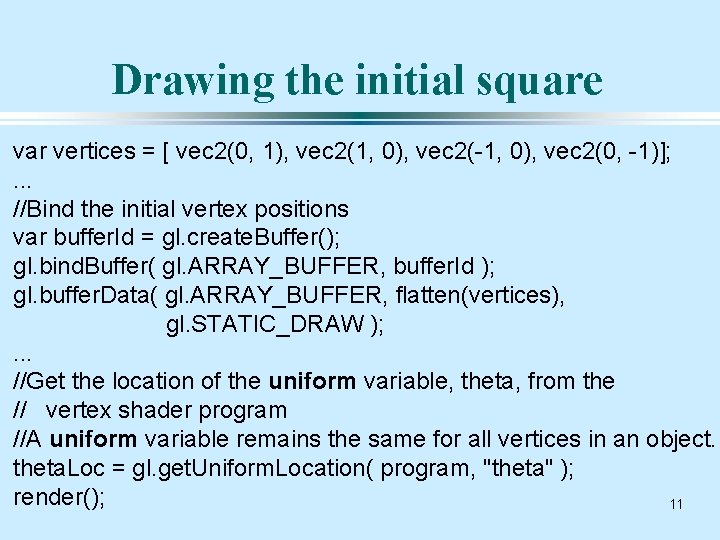 Drawing the initial square

var vertices = [ vec2(0, 1), vec2(1, 0), vec2(-1, 0), vec2(0, -1)];
...
//Bind the initial vertex positions
var bufferId = gl.createBuffer();
gl.bindBuffer( gl.ARRAY_BUFFER, bufferId );
gl.bufferData( gl.ARRAY_BUFFER, flatten(vertices),
gl.STATIC_DRAW );
...
//Get the location of the uniform variable, theta, from the
// vertex shader program
//A uniform variable remains the same for all vertices in an object.
thetaLoc = gl.getUniformLocation( program, "theta" );
render();

11